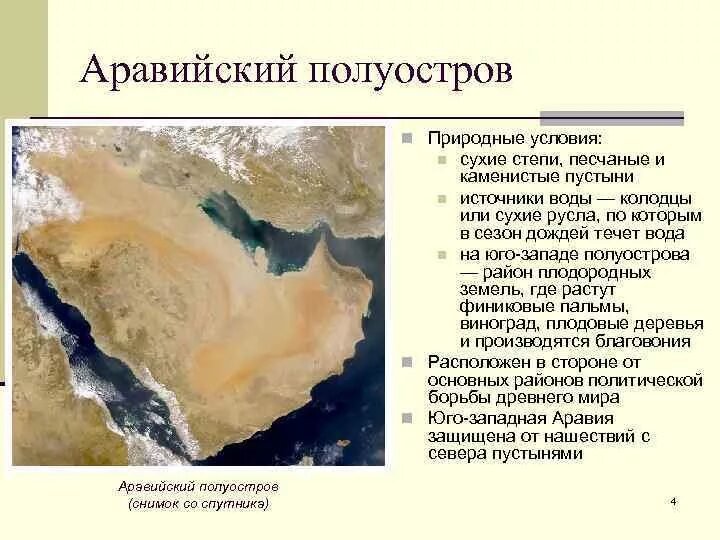 Аравийский полуостров

Природные условия:
сухие степи, песчаные и каменистые пустыни
источники воды — колодцы или сухие русла, по которым в сезон дождей течет вода
на юго-западе полуострова — район плодородных земель, где растут финиковые пальмы, виноград, плодовые деревья и производятся благовония
Расположен в стороне от основных районов политической борьбы древнего мира
Юго-западная Аравия защищена от нашествий с севера пустынями

Аравийский полуостров (снимок со спутника)

4